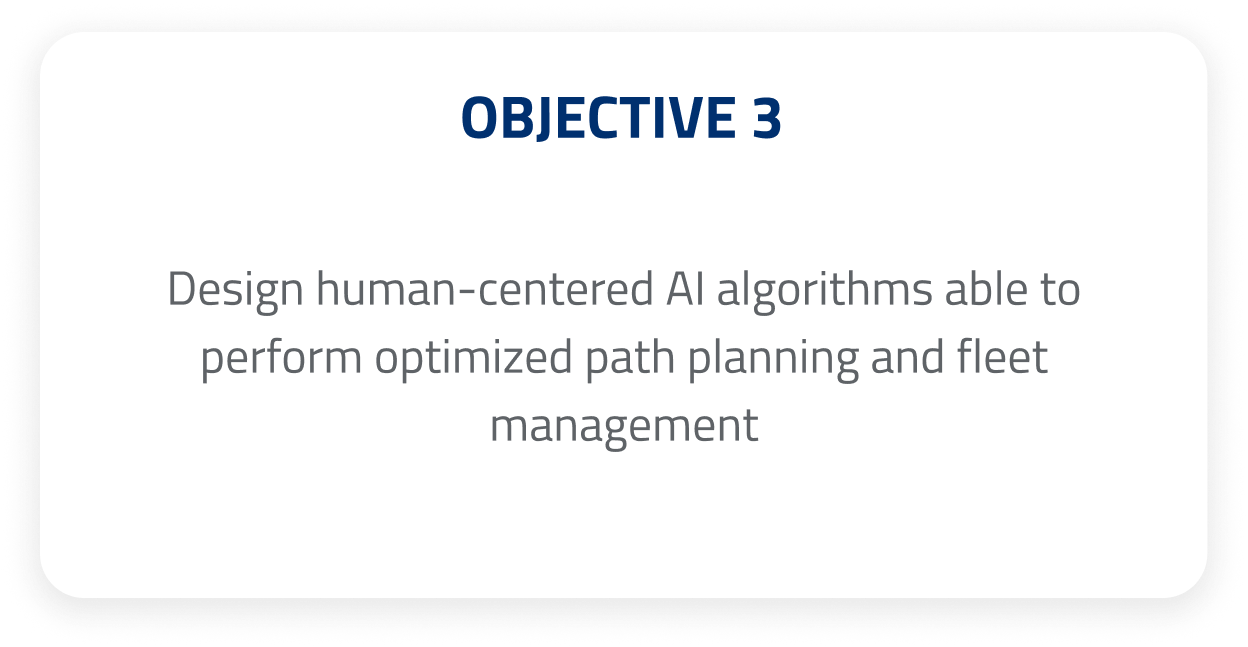 OBJECTIVE 3

Design human-centered AI algorithms able to perform optimized path planning and fleet management